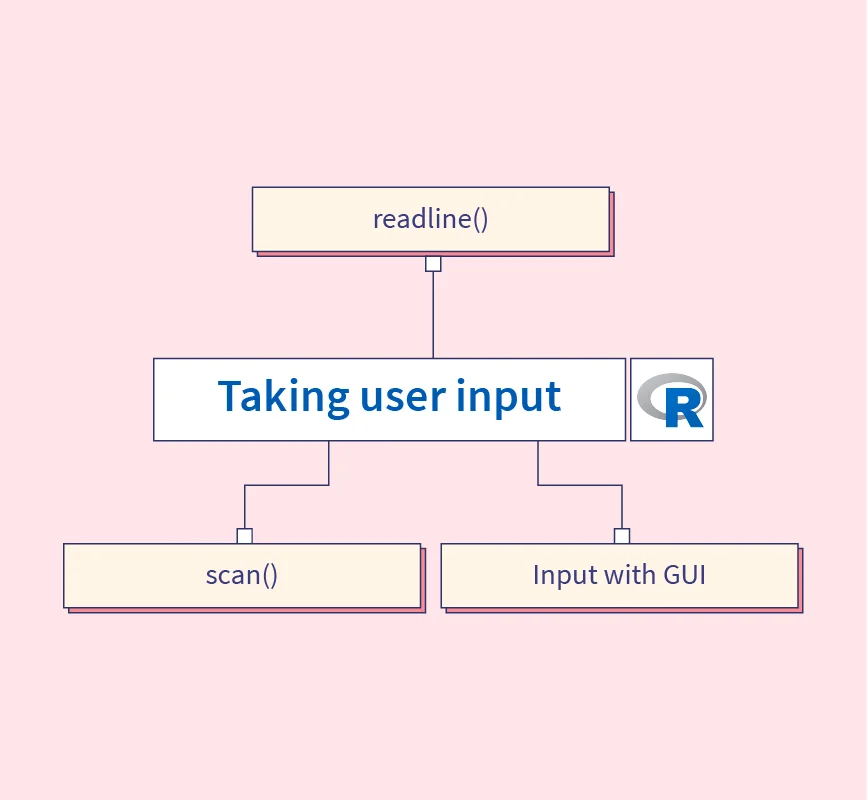 readline()

Taking user input

R

scan()

Input with GUI